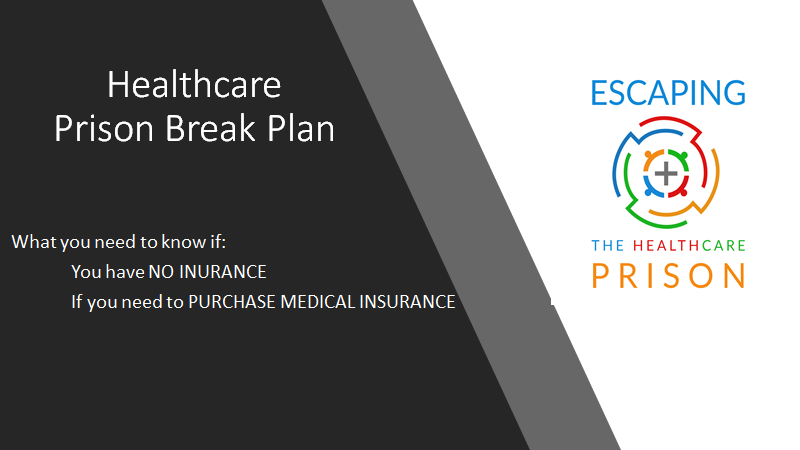 Healthcare
Prison Break Plan

What you need to know if:
You have NO INURANCE
If you need to PURCHASE MEDICAL INSURANCE

ESCAPING
THE HEALTHCARE
PRISON